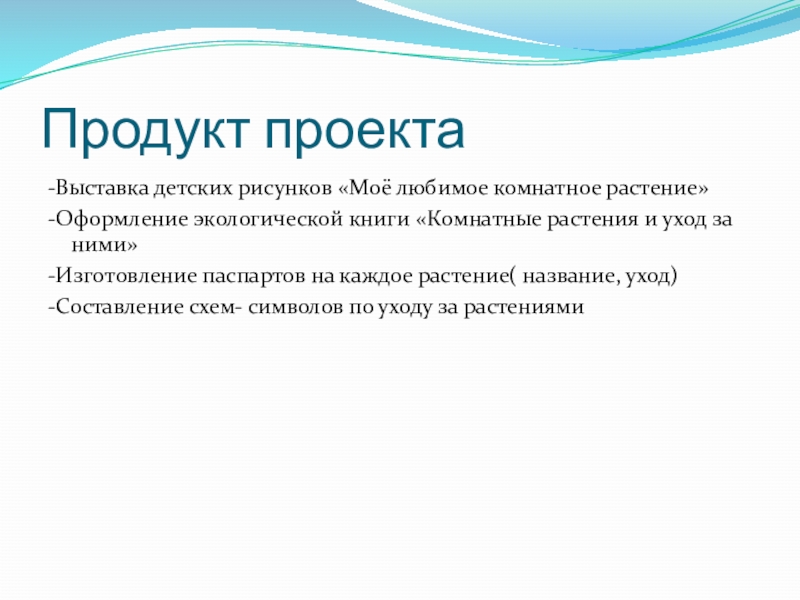 Продукт проекта

-Выставка детских рисунков «Моё любимое комнатное растение»

-Оформление экологической книги «Комнатные растения и уход за ними»

-Изготовление паспартов на каждое растение( название, уход)

-Составление схем- символов по уходу за растениями